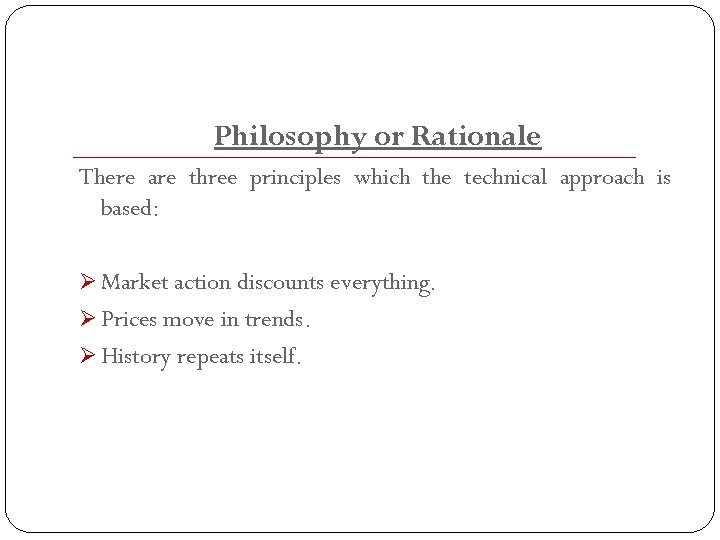 Philosophy or Rationale

There are three principles which the technical approach is based:

➢ Market action discounts everything.
➢ Prices move in trends.
➢ History repeats itself.